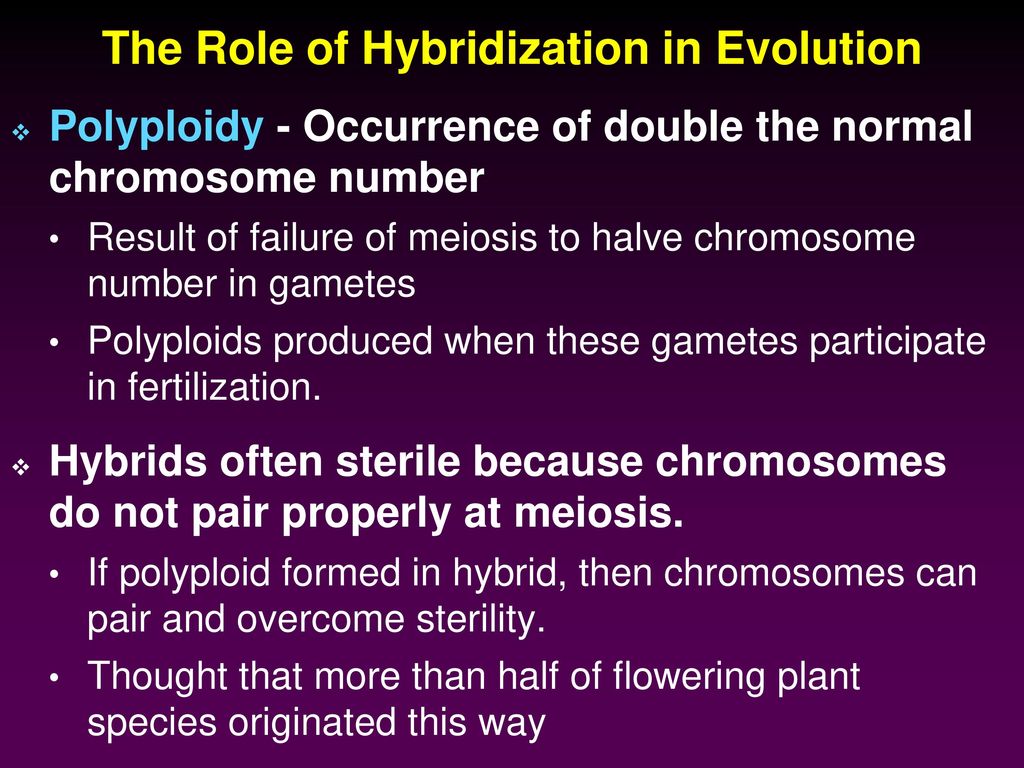 The Role of Hybridization in Evolution

❖ Polyploidy - Occurrence of double the normal chromosome number

• Result of failure of meiosis to halve chromosome number in gametes

• Polyploids produced when these gametes participate in fertilization.

❖ Hybrids often sterile because chromosomes do not pair properly at meiosis.

• If polyploid formed in hybrid, then chromosomes can pair and overcome sterility.

• Thought that more than half of flowering plant species originated this way